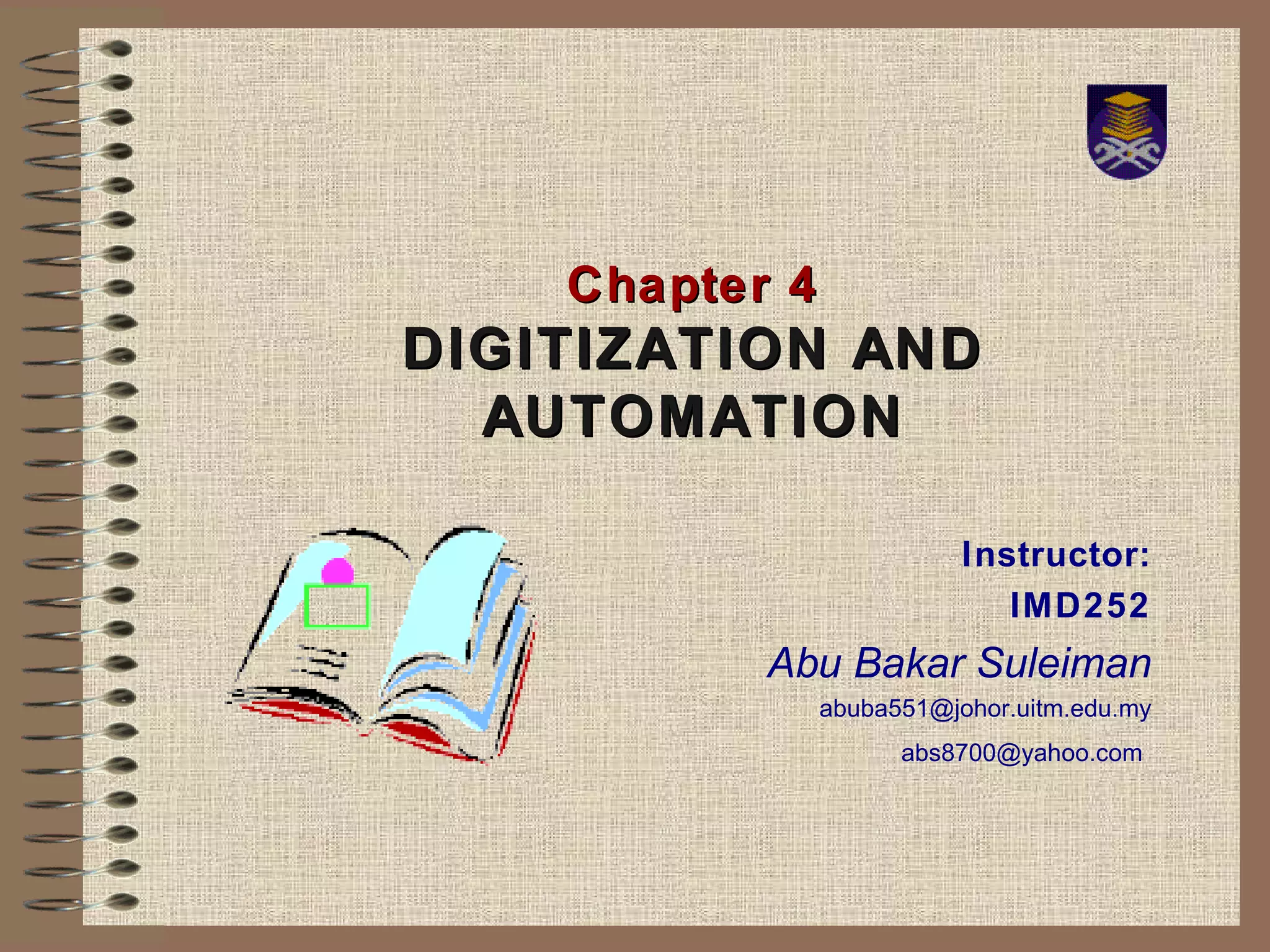 Chapter 4
DIGITIZATION AND AUTOMATION

Instructor:
IMD252
Abu Bakar Suleiman
abuba551@johor.uitm.edu.my
abs8700@yahoo.com